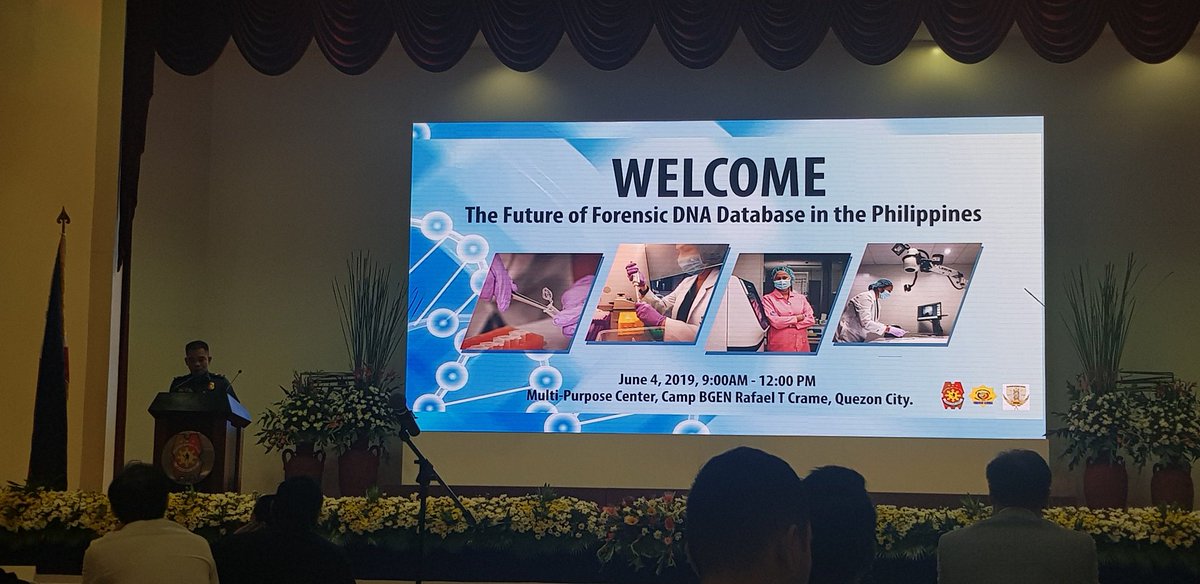 WELCOME
The Future of Forensic DNA Database in the Philippines

June 4, 2019, 9:00AM - 12:00 PM
Multi-Purpose Center, Camp BGEN Rafael T Crame, Quezon City.